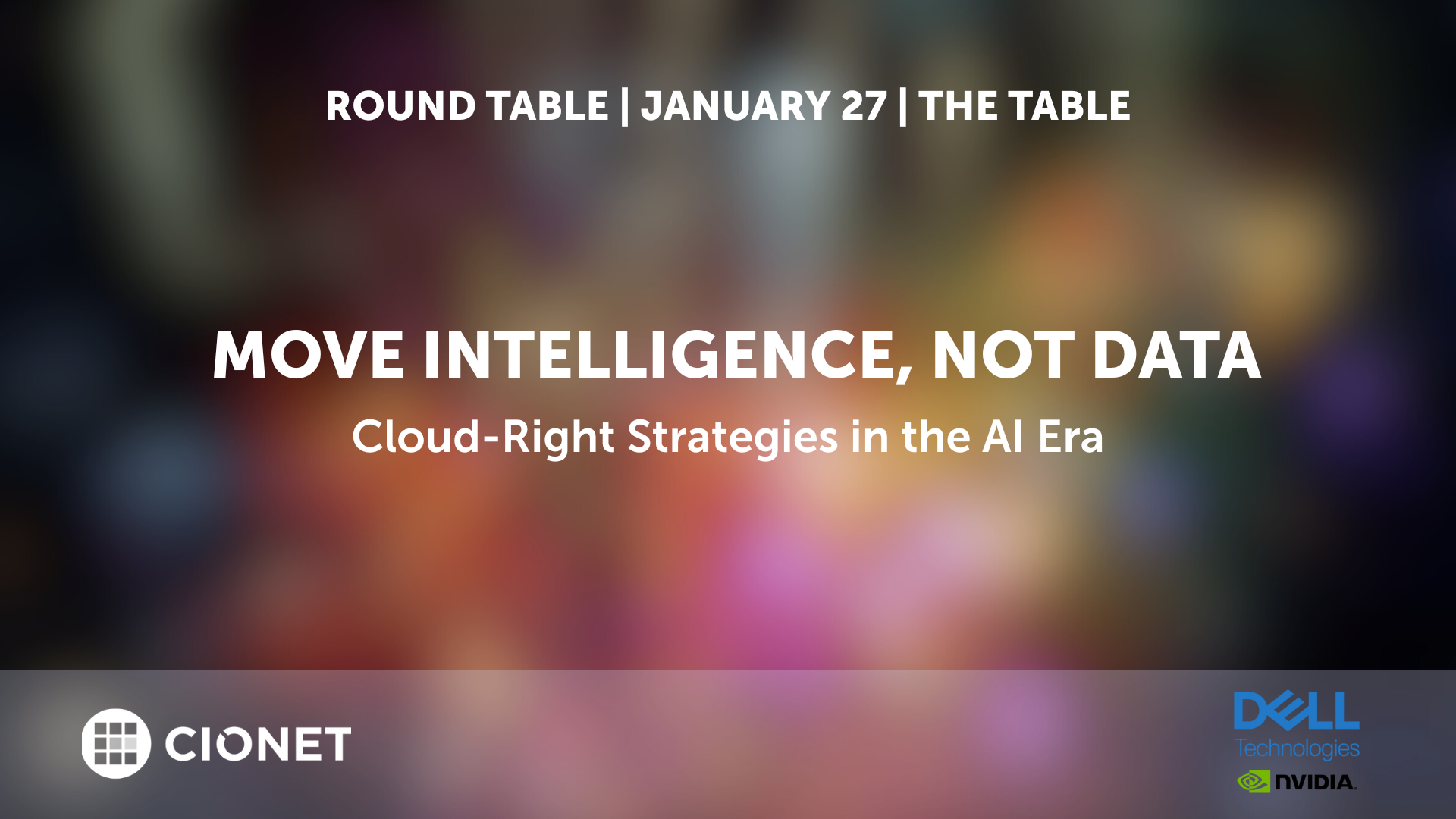 ROUND TABLE | JANUARY 27 | THE TABLE

MOVE INTELLIGENCE, NOT DATA

Cloud-Right Strategies in the AI Era

CIONET

DELL Technologies

NVIDIA.